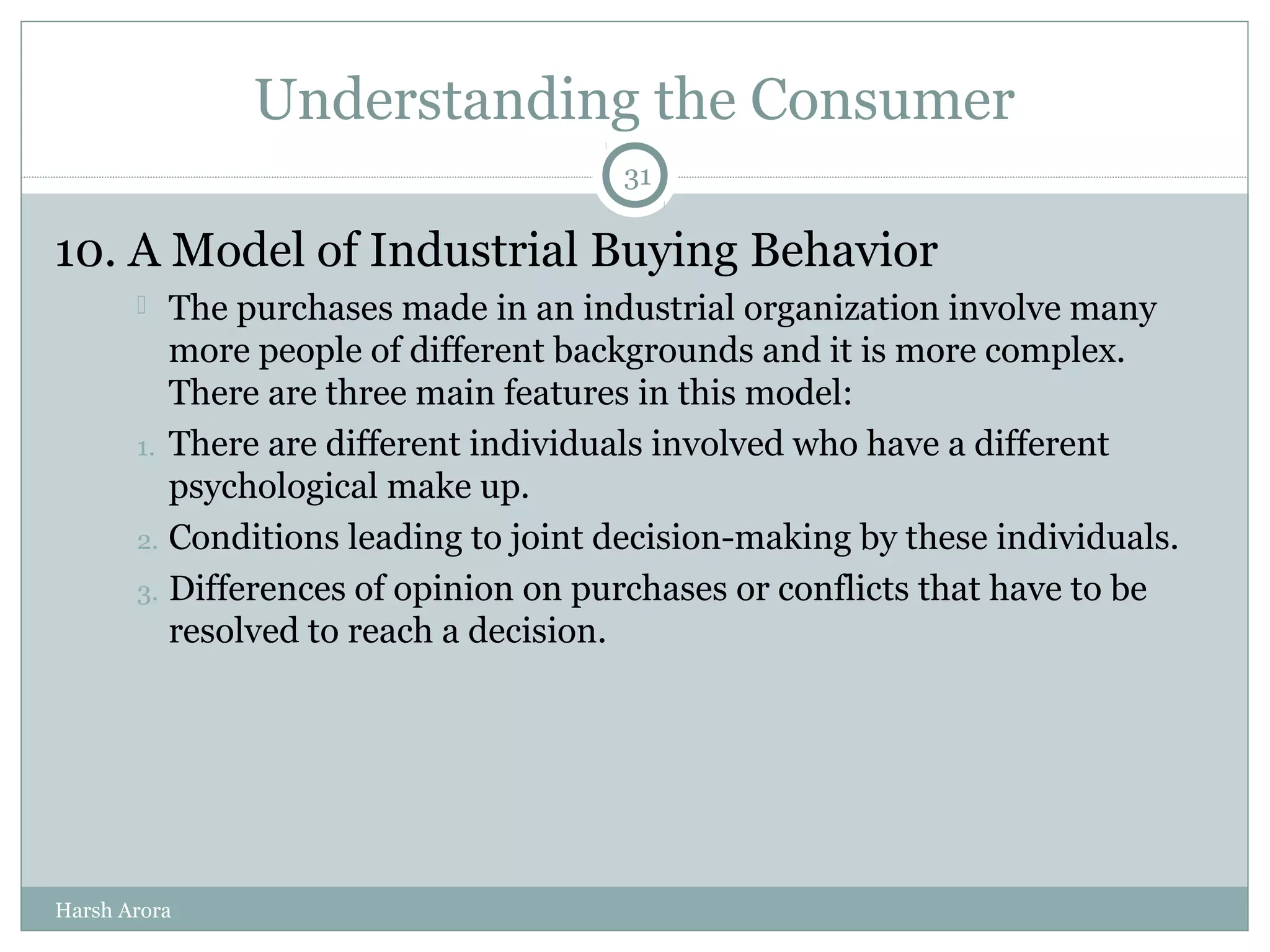 Understanding the Consumer

31

10. A Model of Industrial Buying Behavior

The purchases made in an industrial organization involve many more people of different backgrounds and it is more complex. There are three main features in this model:

1. There are different individuals involved who have a different psychological make up.
2. Conditions leading to joint decision-making by these individuals.
3. Differences of opinion on purchases or conflicts that have to be resolved to reach a decision.

Harsh Arora